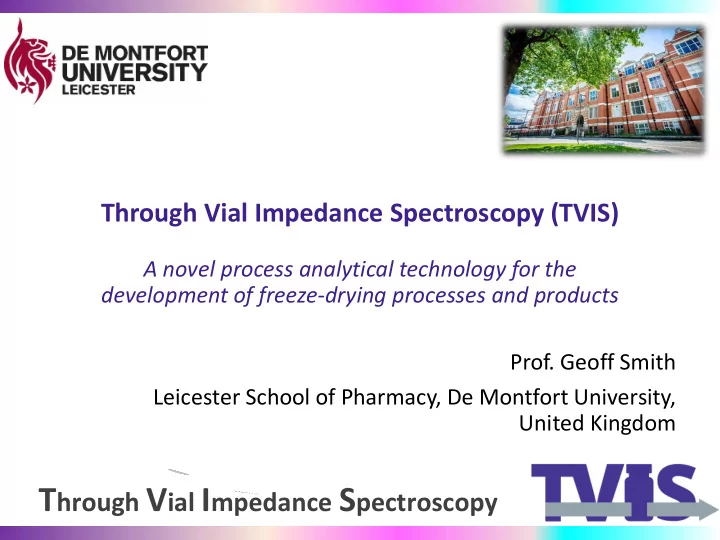 DE MONTFORT
UNIVERSITY
LEICESTER

Through Vial Impedance Spectroscopy (TVIS)

A novel process analytical technology for the development of freeze-drying processes and products

Prof. Geoff Smith

Leicester School of Pharmacy, De Montfort University, United Kingdom

Through Vial Impedance Spectroscopy

TVIS